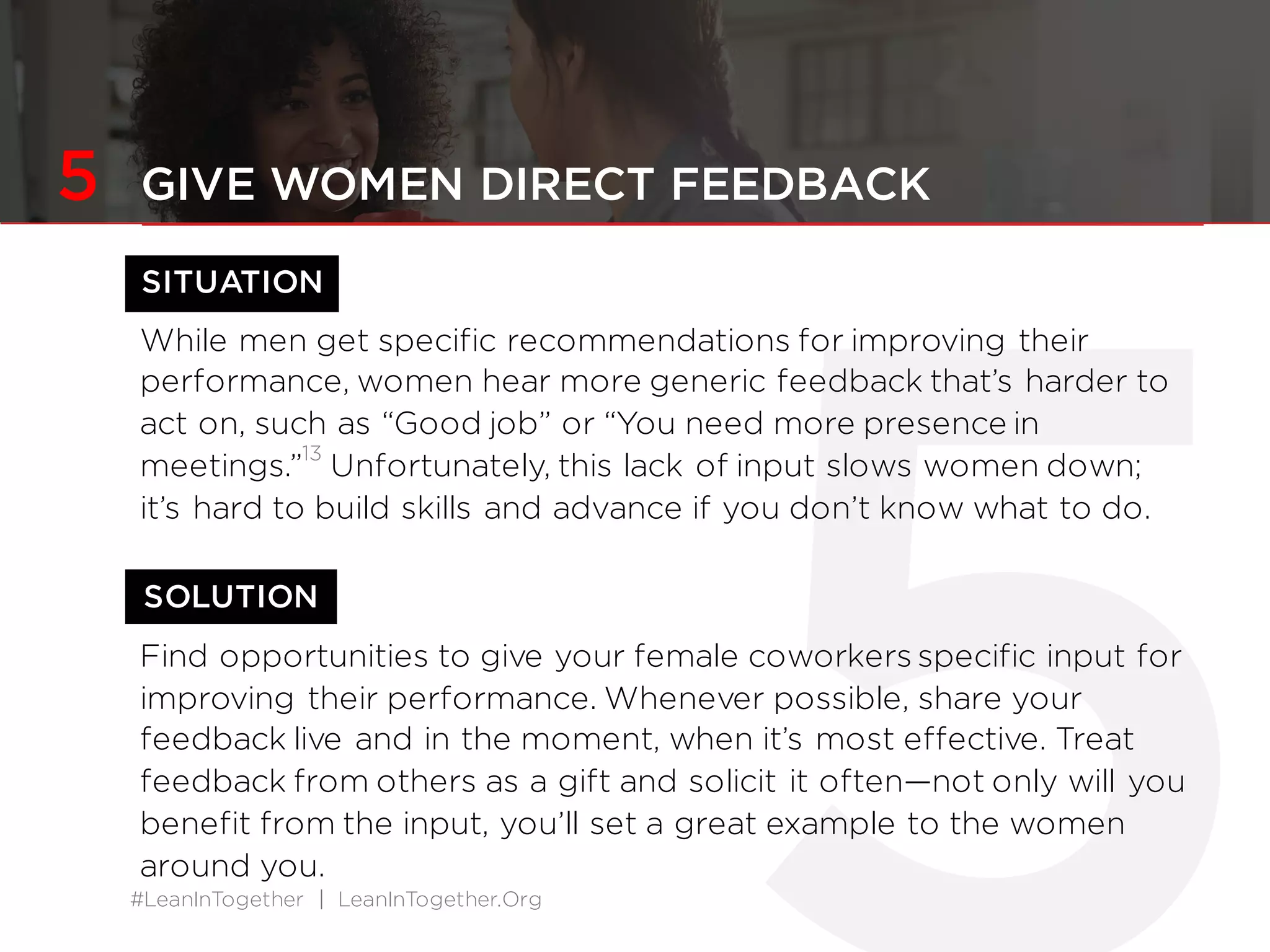 5 GIVE WOMEN DIRECT FEEDBACK

SITUATION

While men get specific recommendations for improving their performance, women hear more generic feedback that's harder to act on, such as "Good job" or "You need more presence in meetings."$^{13}$ Unfortunately, this lack of input slows women down; it's hard to build skills and advance if you don't know what to do.

SOLUTION

Find opportunities to give your female coworkers specific input for improving their performance. Whenever possible, share your feedback live and in the moment, when it's most effective. Treat feedback from others as a gift and solicit it often—not only will you benefit from the input, you'll set a great example to the women around you.

#LeanInTogether | LeanInTogether.Org

5